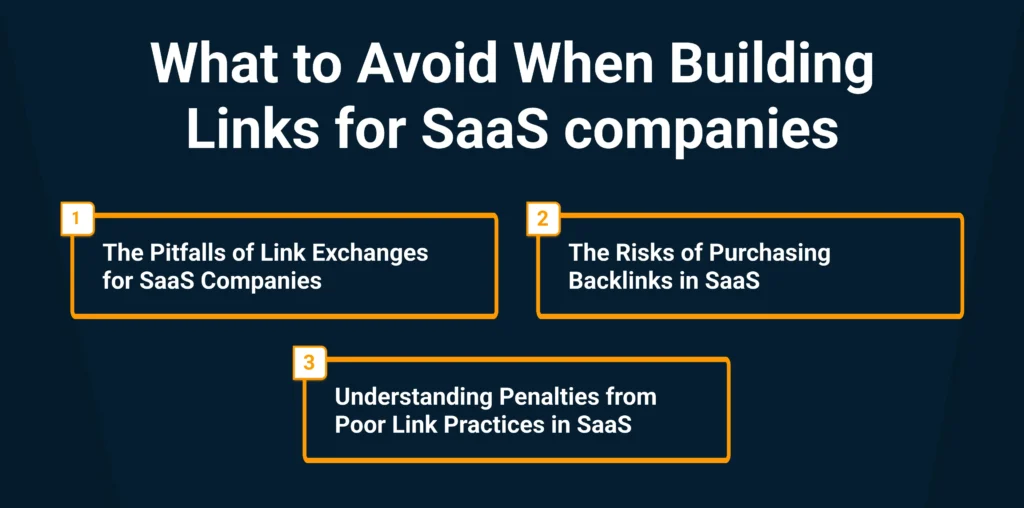 What to Avoid When Building Links for SaaS companies

1
The Pitfalls of Link Exchanges for SaaS Companies

2
The Risks of Purchasing Backlinks in SaaS

3
Understanding Penalties from Poor Link Practices in SaaS